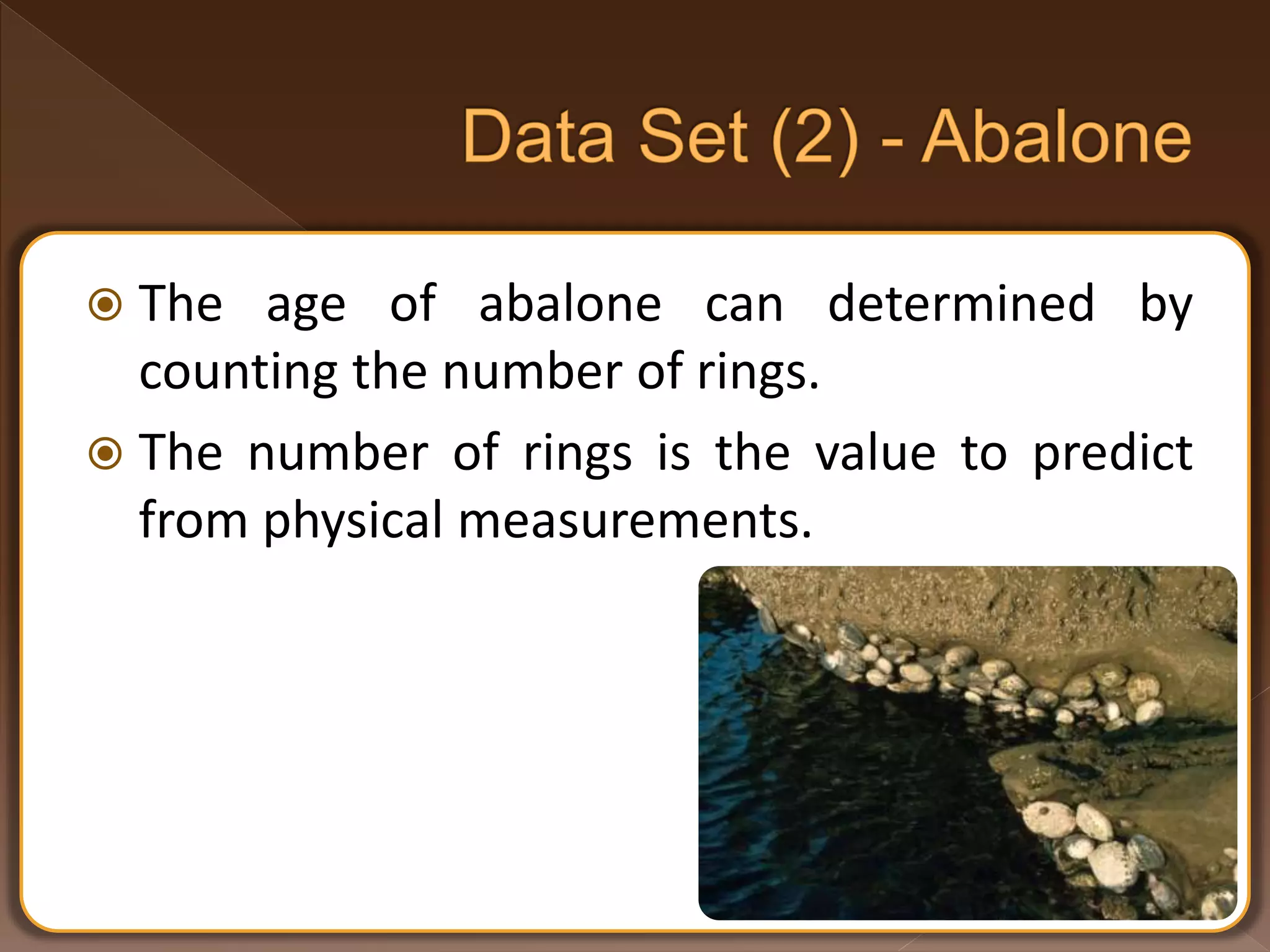 Data Set (2) - Abalone

The age of abalone can determined by counting the number of rings.

The number of rings is the value to predict from physical measurements.